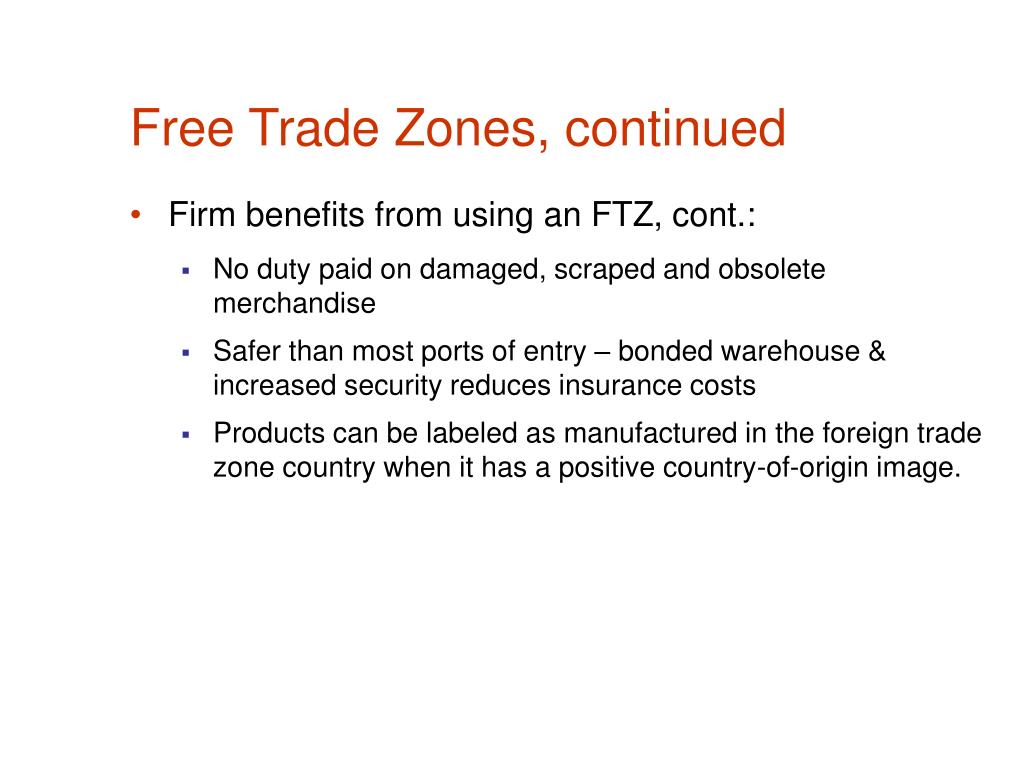 Free Trade Zones, continued

• Firm benefits from using an FTZ, cont.:

▪ No duty paid on damaged, scraped and obsolete merchandise

▪ Safer than most ports of entry – bonded warehouse & increased security reduces insurance costs

▪ Products can be labeled as manufactured in the foreign trade zone country when it has a positive country-of-origin image.